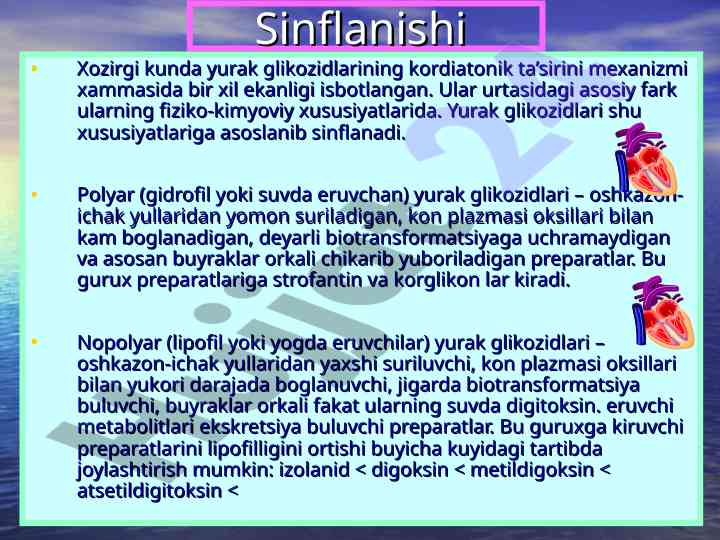 Sinflanishi

• Xozirgi kunda yurak glikozidlarining kordiatonik ta'sirini mexanizmi xammasida bir xil ekanligi isbotlangan. Ular urtasidagi asosiy fark ularning fiziko-kimyoviy xususiyatlarida. Yurak glikozidlari shu xususiyatlariga asoslanib sinflanadi.

• Polyar (gidrofil yoki suvda eruvchan) yurak glikozidlari – oshkazon-ichak yullaridan yomon suriladigan, kon plazmasi oksillari bilan kam boglanadigan, deyarli biotransformatsiyaga uchramaydigan va asosan buyraklar orkali chikarib yuboriladigan preparatlar. Bu gurux preparatlariga strofantin va korglikon lar kiradi.

• Nopolyar (lipofil yoki yogda eruvchilar) yurak glikozidlari – oshkazon-ichak yullaridan yaxshi suriluvchi, kon plazmasi oksillari bilan yukori darajada boglanuvchi, jigarda biotransformatsiya buluvchi, buyraklar orkali fakat ularning suvda digitoksin. eruvchi metabolitlari ekskretsiya buluvchi preparatlar. Bu guruxga kiruvchi preparatlarini lipofilligini ortishi buyicha kuyidagi tartibda joylashtirish mumkin: izolanid < digoksin < metildigoksin < atsetildigitoksin <